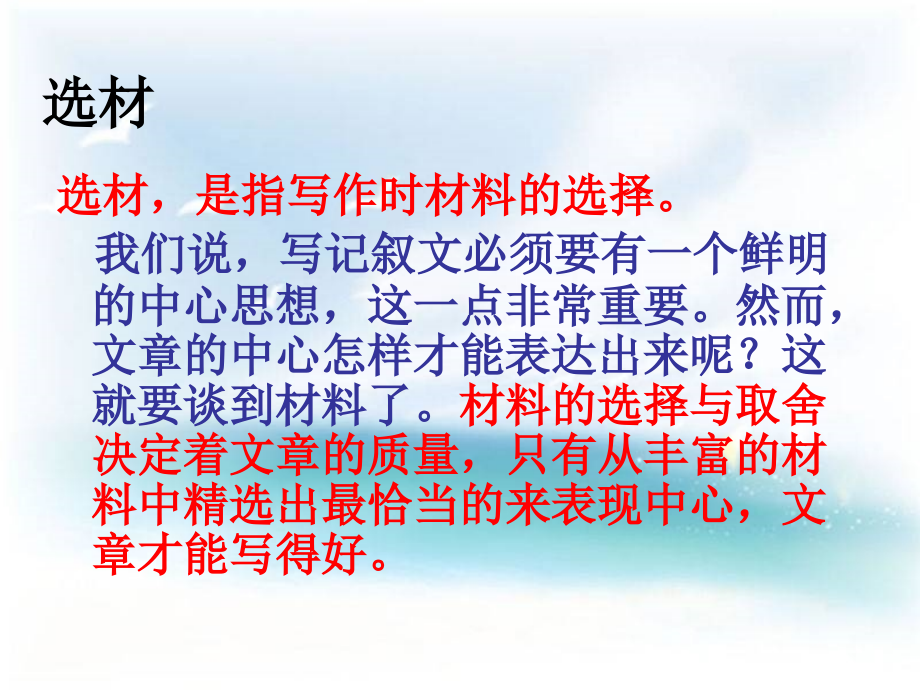 选材

选材，是指写作时材料的选择。

我们说，写记叙文必须要有一个鲜明的中心思想，这一点非常重要。然而，文章的中心怎样才能表达出来呢？这就要谈到材料了。材料的选择与取舍决定着文章的质量，只有从丰富的材料中精选出最恰当的来表现中心，文章才能写得好。